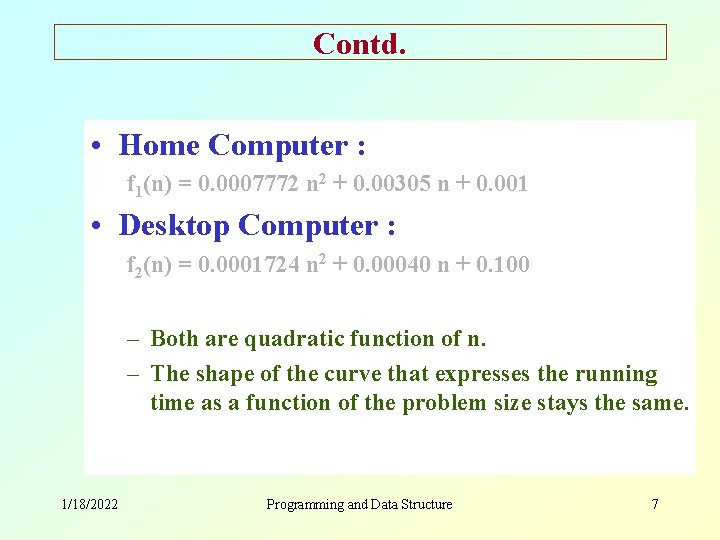 Contd.

• Home Computer :

$f_1(n) = 0.0007772\ n^2 + 0.00305\ n + 0.001$

• Desktop Computer :

$f_2(n) = 0.0001724\ n^2 + 0.00040\ n + 0.100$

– Both are quadratic function of n.

– The shape of the curve that expresses the running time as a function of the problem size stays the same.

1/18/2022 Programming and Data Structure 7